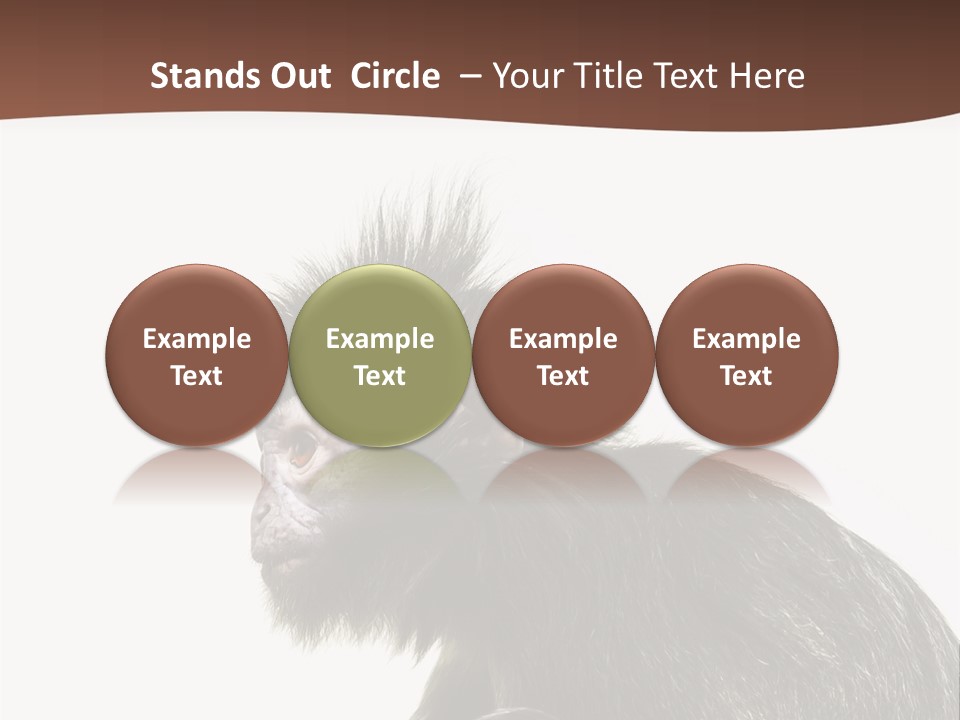 Stands Out Circle – Your Title Text Here

Example Text

Example Text

Example Text

Example Text